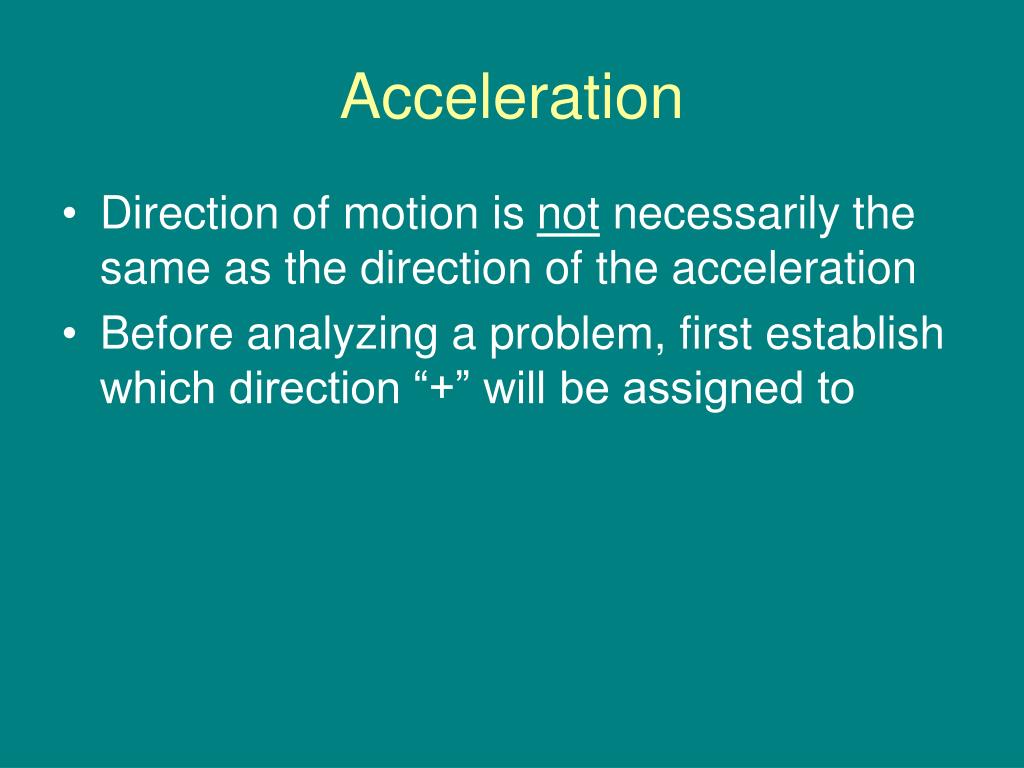 Acceleration

• Direction of motion is not necessarily the same as the direction of the acceleration
• Before analyzing a problem, first establish which direction “+” will be assigned to